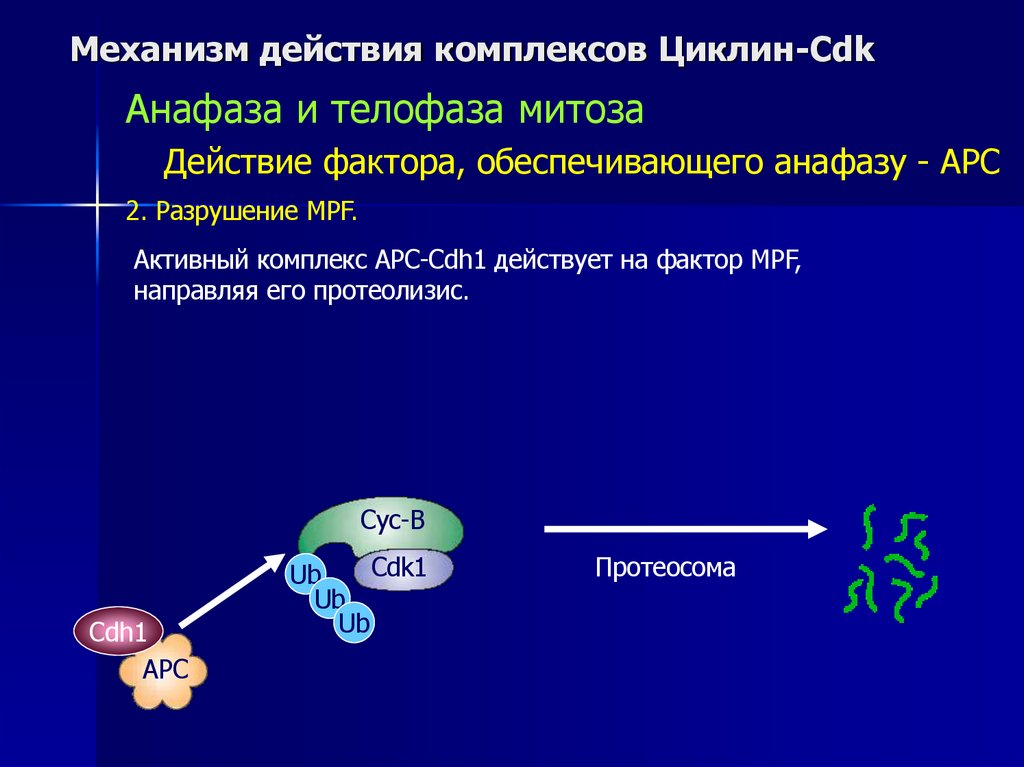 Механизм действия комплексов Циклин-Cdk

Анафаза и телофаза митоза

Действие фактора, обеспечивающего анафазу - APC

2. Разрушение MPF.

Активный комплекс APC-Cdh1 действует на фактор MPF, направляя его протеолизис.

Cyc-B
Cdk1
Ub
Ub
Ub
Cdh1
APC
Протеосома